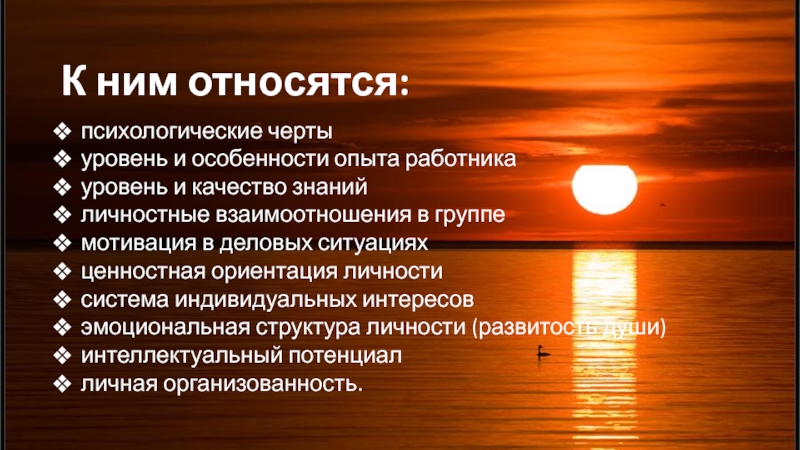 К ним относятся:

❖ психологические черты
❖ уровень и особенности опыта работника
❖ уровень и качество знаний
❖ личностные взаимоотношения в группе
❖ мотивация в деловых ситуациях
❖ ценностная ориентация личности
❖ система индивидуальных интересов
❖ эмоциональная структура личности (развитость души)
❖ интеллектуальный потенциал
❖ личная организованность.